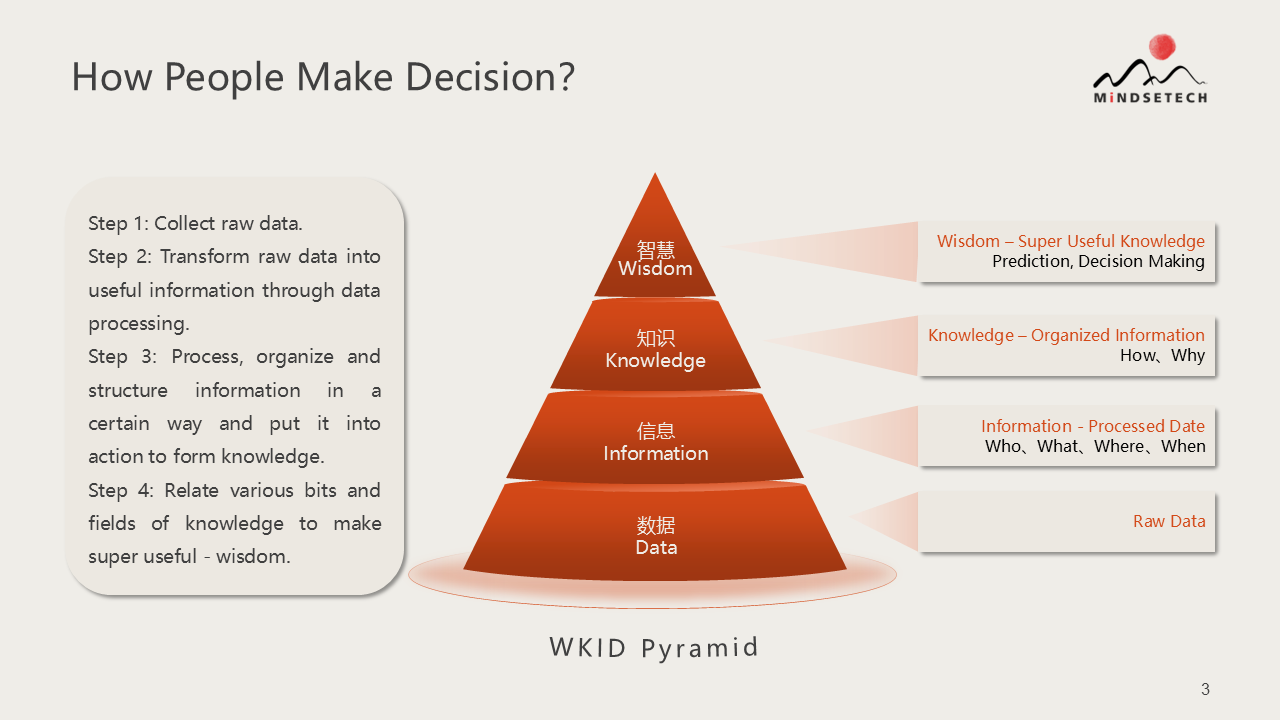 How People Make Decision?

MiNDSETECH

Step 1: Collect raw data.
Step 2: Transform raw data into useful information through data processing.
Step 3: Process, organize and structure information in a certain way and put it into action to form knowledge.
Step 4: Relate various bits and fields of knowledge to make super useful - wisdom.

智慧
Wisdom

知识
Knowledge

信息
Information

数据
Data

Wisdom – Super Useful Knowledge
Prediction, Decision Making

Knowledge – Organized Information
How、Why

Information - Processed Date
Who、What、Where、When

Raw Data

WKID Pyramid

3